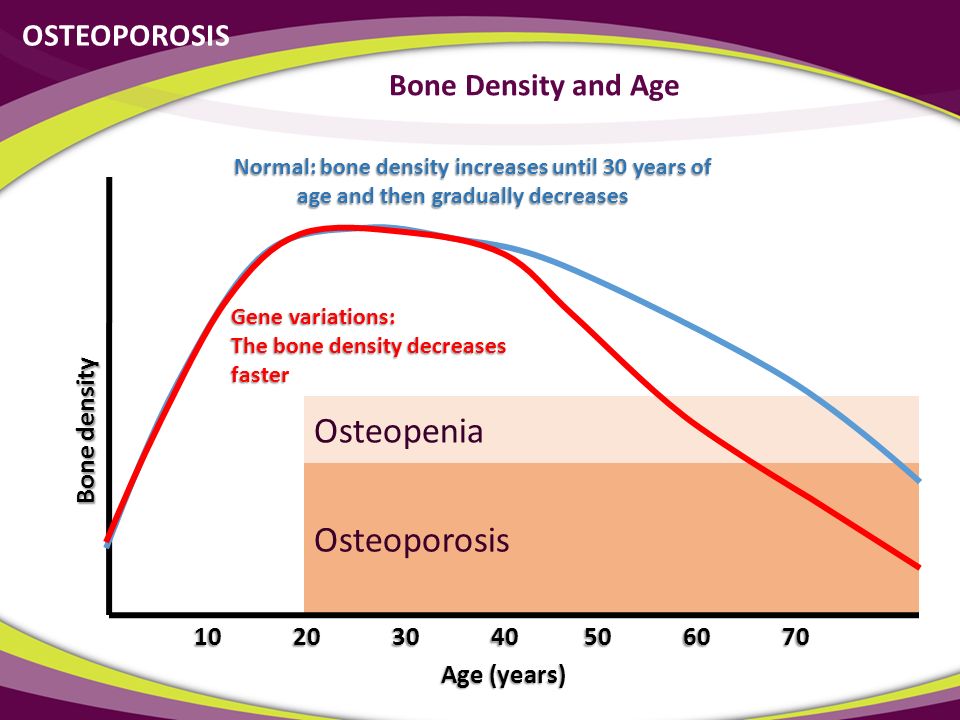 OSTEOPOROSIS

Bone Density and Age

Normal: bone density increases until 30 years of age and then gradually decreases

Gene variations: The bone density decreases faster

Bone density

Osteopenia

Osteoporosis

10 20 30 40 50 60 70

Age (years)